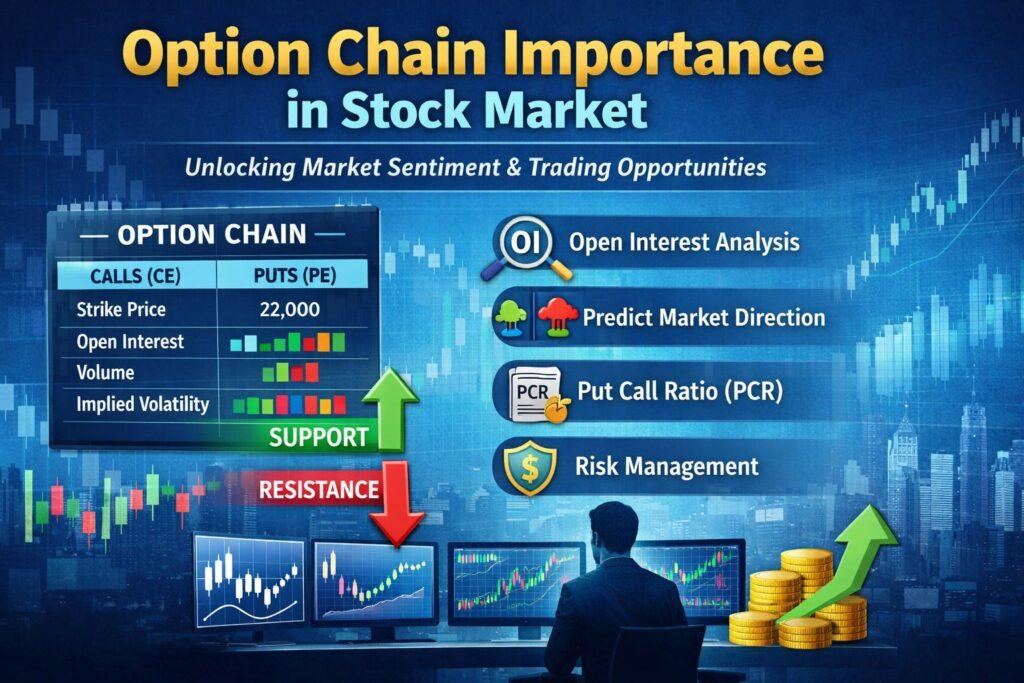 Option Chain Importance in Stock Market

Unlocking Market Sentiment & Trading Opportunities

OPTION CHAIN

| CALLS (CE) | PUTS (PE) |
|---|---|
| Strike Price | 22,000 |
| Open Interest | |
| Volume | |
| Implied Volatility | |

SUPPORT

RESISTANCE

OI Open Interest Analysis

Predict Market Direction

PCR Put Call Ratio (PCR)

$ Risk Management